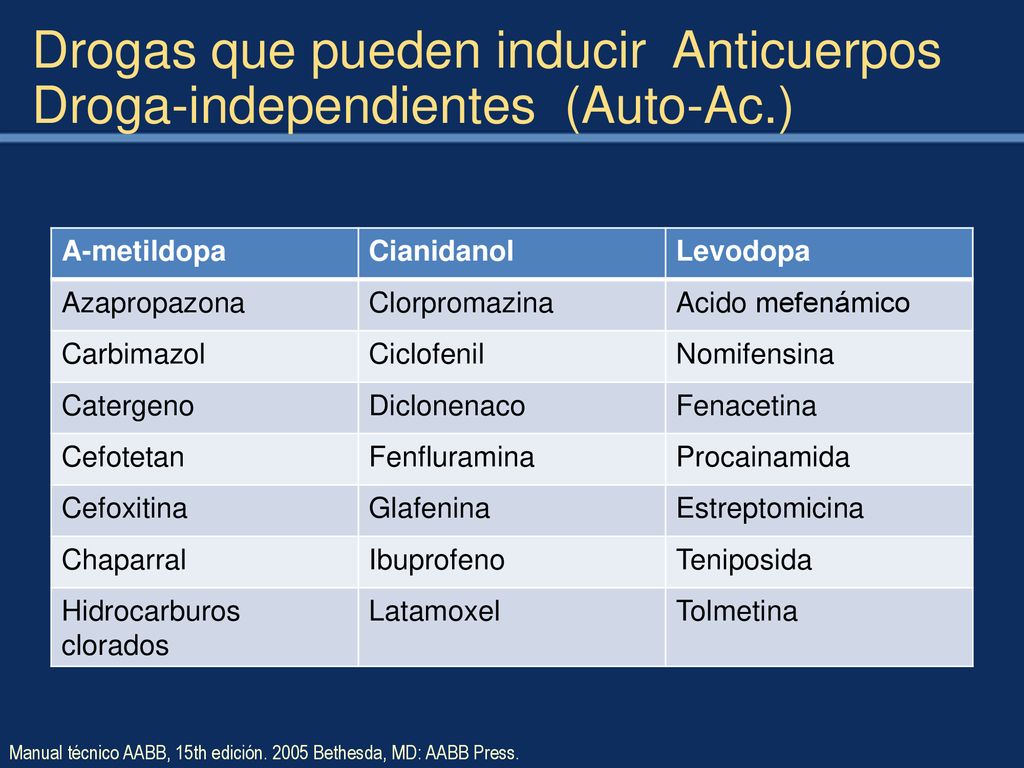 Drogas que pueden inducir Anticuerpos Droga-independientes (Auto-Ac.)

| A-metildopa | Cianidanol | Levodopa |
|---|---|---|
| Azapropazona | Clorpromazina | Acido mefenámico |
| Carbimazol | Ciclofenil | Nomifensina |
| Catergeno | Diclonenaco | Fenacetina |
| Cefotetan | Fenfluramina | Procainamida |
| Cefoxitina | Glafenina | Estreptomicina |
| Chaparral | Ibuprofeno | Teniposida |
| Hidrocarburos clorados | Latamoxel | Tolmetina |

Manual técnico AABB, 15th edición. 2005 Bethesda, MD: AABB Press.